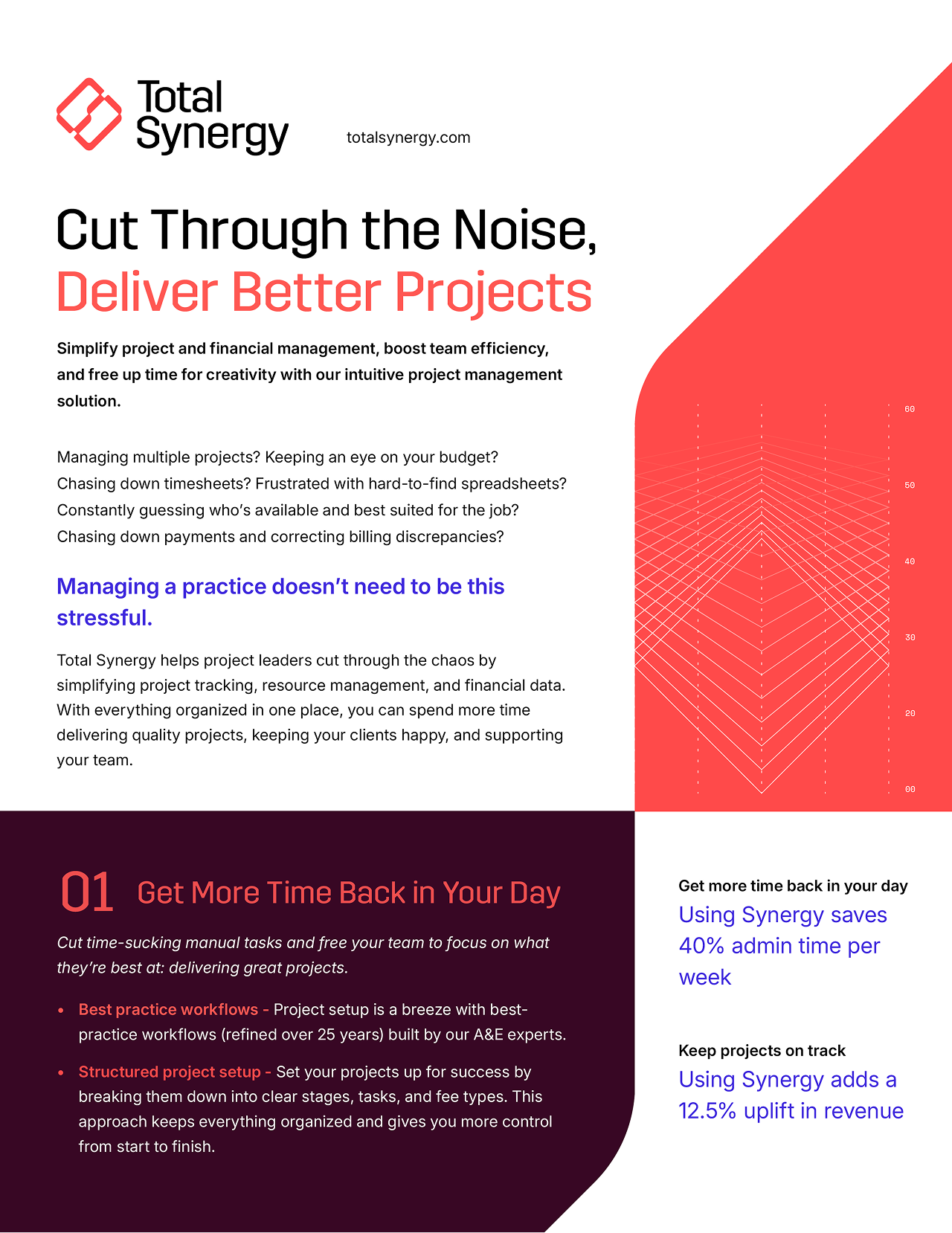 Total Synergy

totalsynergy.com

Cut Through the Noise, Deliver Better Projects

Simplify project and financial management, boost team efficiency, and free up time for creativity with our intuitive project management solution.

Managing multiple projects? Keeping an eye on your budget? Chasing down timesheets? Frustrated with hard-to-find spreadsheets? Constantly guessing who's available and best suited for the job? Chasing down payments and correcting billing discrepancies?

Managing a practice doesn't need to be this stressful.

Total Synergy helps project leaders cut through the chaos by simplifying project tracking, resource management, and financial data. With everything organized in one place, you can spend more time delivering quality projects, keeping your clients happy, and supporting your team.

60
50
40
30
20
00

01 Get More Time Back in Your Day

Cut time-sucking manual tasks and free your team to focus on what they're best at: delivering great projects.

• Best practice workflows - Project setup is a breeze with best-practice workflows (refined over 25 years) built by our A&E experts.

• Structured project setup - Set your projects up for success by breaking them down into clear stages, tasks, and fee types. This approach keeps everything organized and gives you more control from start to finish.

Get more time back in your day
Using Synergy saves 40% admin time per week

Keep projects on track
Using Synergy adds a 12.5% uplift in revenue